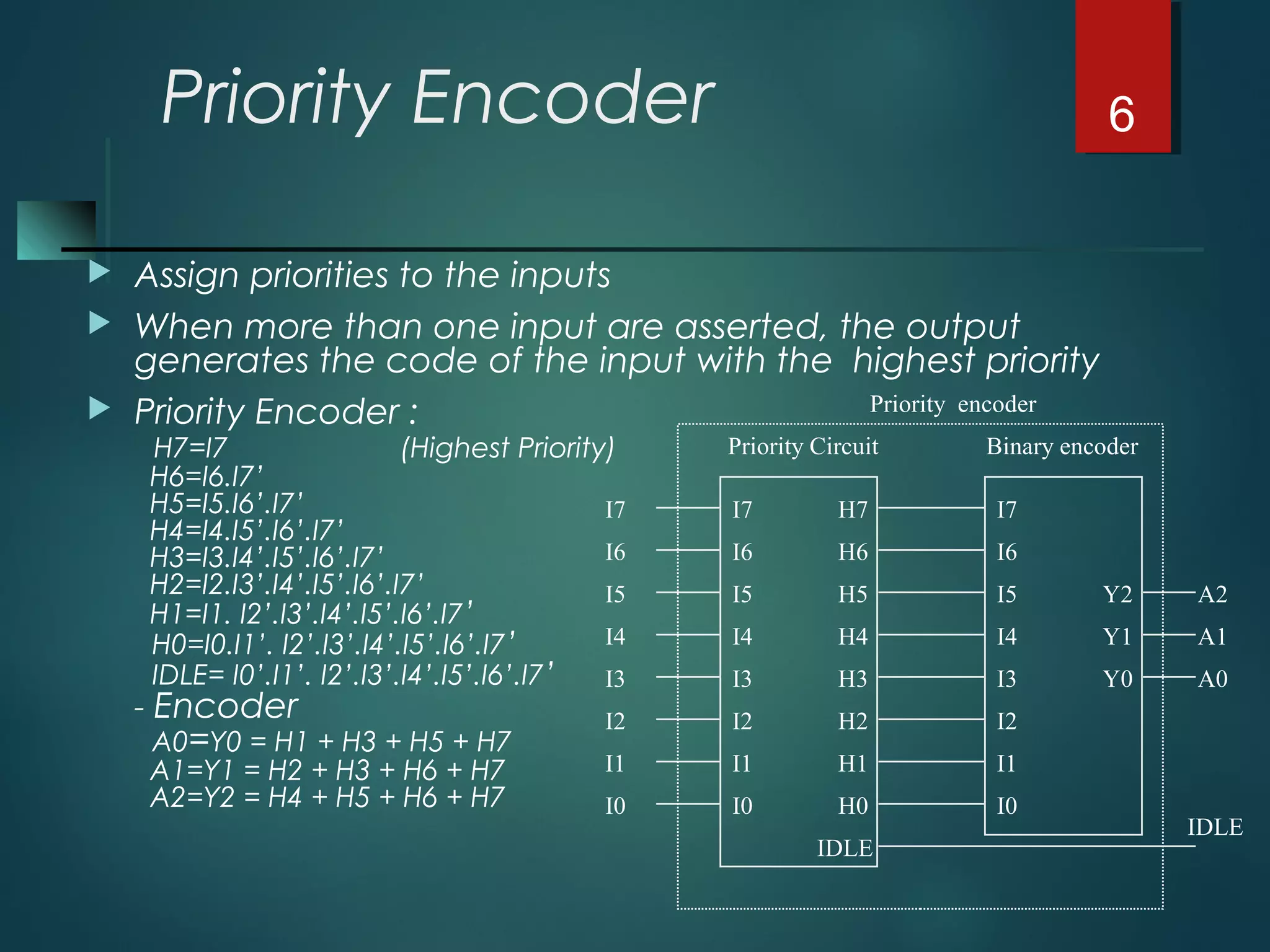 Priority Encoder

6

Assign priorities to the inputs

When more than one input are asserted, the output generates the code of the input with the highest priority

Priority Encoder :

H7=I7 (Highest Priority)
H6=I6.I7'
H5=I5.I6'.I7'
H4=I4.I5'.I6'.I7'
H3=I3.I4'.I5'.I6'.I7'
H2=I2.I3'.I4'.I5'.I6'.I7'
H1=I1. I2'.I3'.I4'.I5'.I6'.I7'
H0=I0.I1'. I2'.I3'.I4'.I5'.I6'.I7'
IDLE= I0'.I1'. I2'.I3'.I4'.I5'.I6'.I7'

- Encoder
A0=Y0 = H1 + H3 + H5 + H7
A1=Y1 = H2 + H3 + H6 + H7
A2=Y2 = H4 + H5 + H6 + H7

Priority encoder

Priority Circuit

Binary encoder

I7 I6 I5 I4 I3 I2 I1 I0

I7 H7
I6 H6
I5 H5
I4 H4
I3 H3
I2 H2
I1 H1
I0 H0
IDLE

I7
I6
I5 Y2
I4 Y1
I3 Y0
I2
I1
I0

A2
A1
A0
IDLE